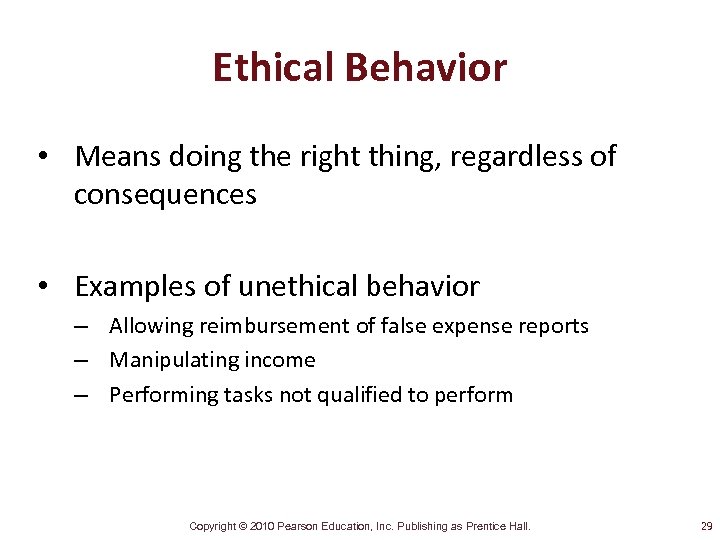 Ethical Behavior

• Means doing the right thing, regardless of consequences

• Examples of unethical behavior
– Allowing reimbursement of false expense reports
– Manipulating income
– Performing tasks not qualified to perform

Copyright © 2010 Pearson Education, Inc. Publishing as Prentice Hall.

29